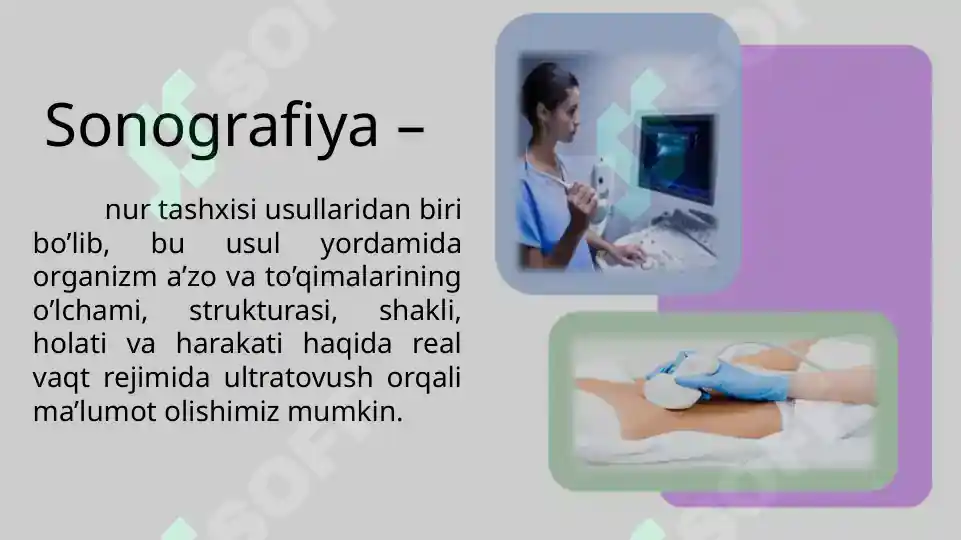 Sonografiya –

nur tashxisi usullaridan biri bo’lib, bu usul yordamida organizm a’zo va to’qimalarining o’lchami, strukturasi, shakli, holati va harakati haqida real vaqt rejimida ultratovush orqali ma’lumot olishimiz mumkin.